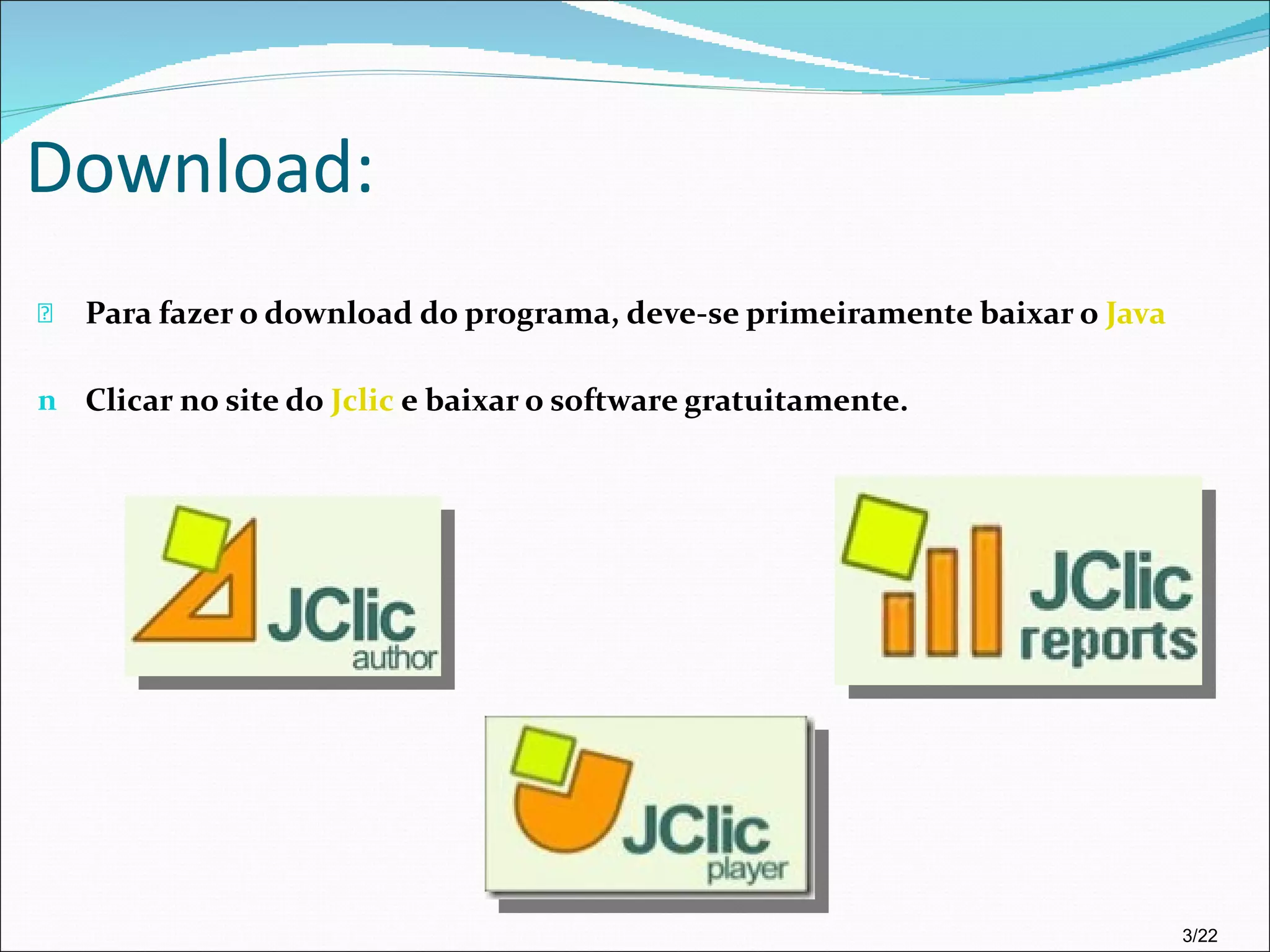 Download:

Para fazer o download do programa, deve-se primeiramente baixar o Java

n Clicar no site do Jclic e baixar o software gratuitamente.

JClic author

JClic reports

JClic player

3/22